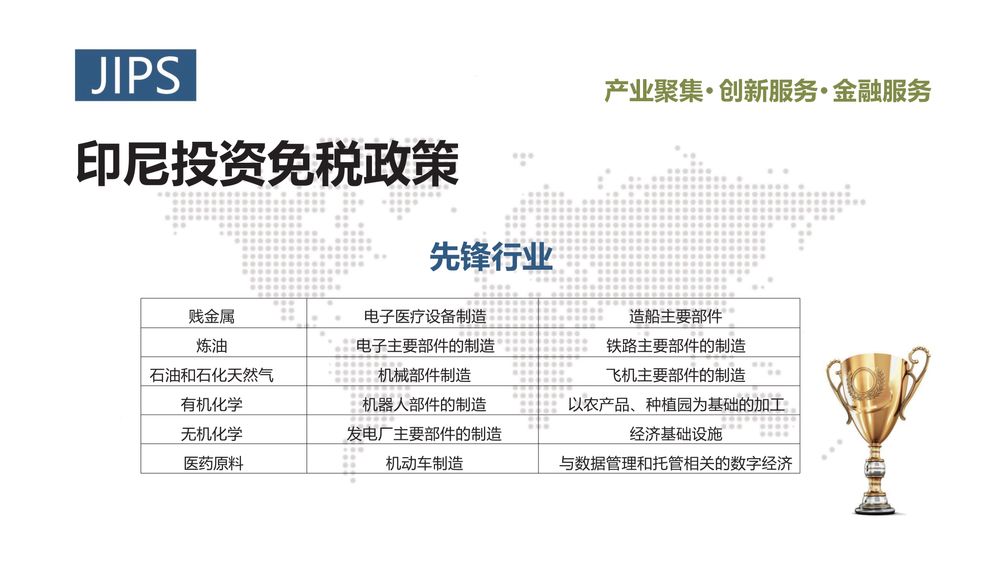 JIPS

产业聚集·创新服务·金融服务

印尼投资免税政策

先锋行业

| 贱金属 | 电子医疗设备制造 | 造船主要部件 |
|---|---|---|
| 炼油 | 电子主要部件的制造 | 铁路主要部件的制造 |
| 石油和石化天然气 | 机械部件制造 | 飞机主要部件的制造 |
| 有机化学 | 机器人部件的制造 | 以农产品、种植园为基础的加工 |
| 无机化学 | 发电厂主要部件的制造 | 经济基础设施 |
| 医药原料 | 机动车制造 | 与数据管理和托管相关的数字经济 |